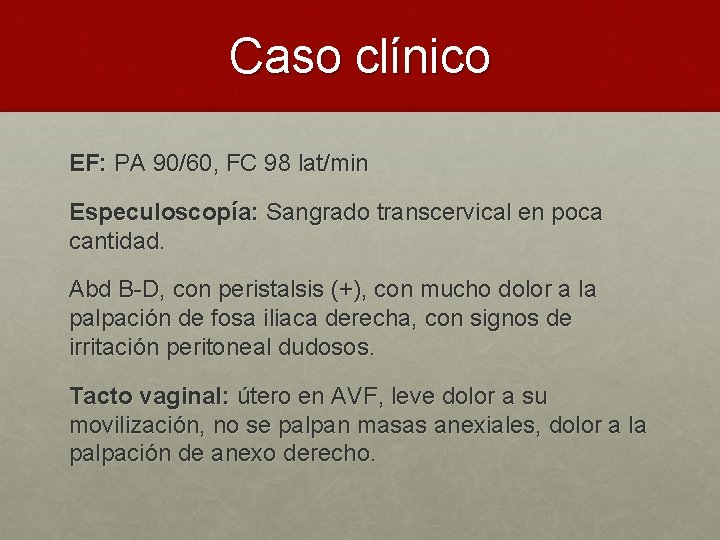 Caso clínico

EF: PA 90/60, FC 98 lat/min

Especuloscopía: Sangrado transcervical en poca cantidad.

Abd B-D, con peristalsis (+), con mucho dolor a la palpación de fosa iliaca derecha, con signos de irritación peritoneal dudosos.

Tacto vaginal: útero en AVF, leve dolor a su movilización, no se palpan masas anexiales, dolor a la palpación de anexo derecho.